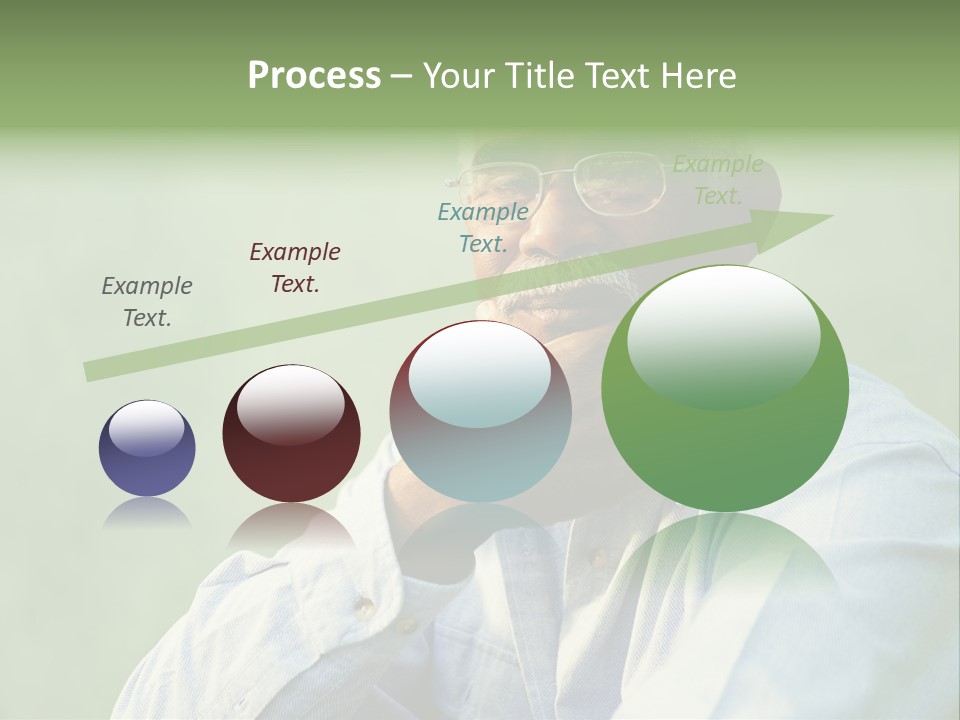 Process – Your Title Text Here

Example Text.

Example Text.

Example Text.

Example Text.